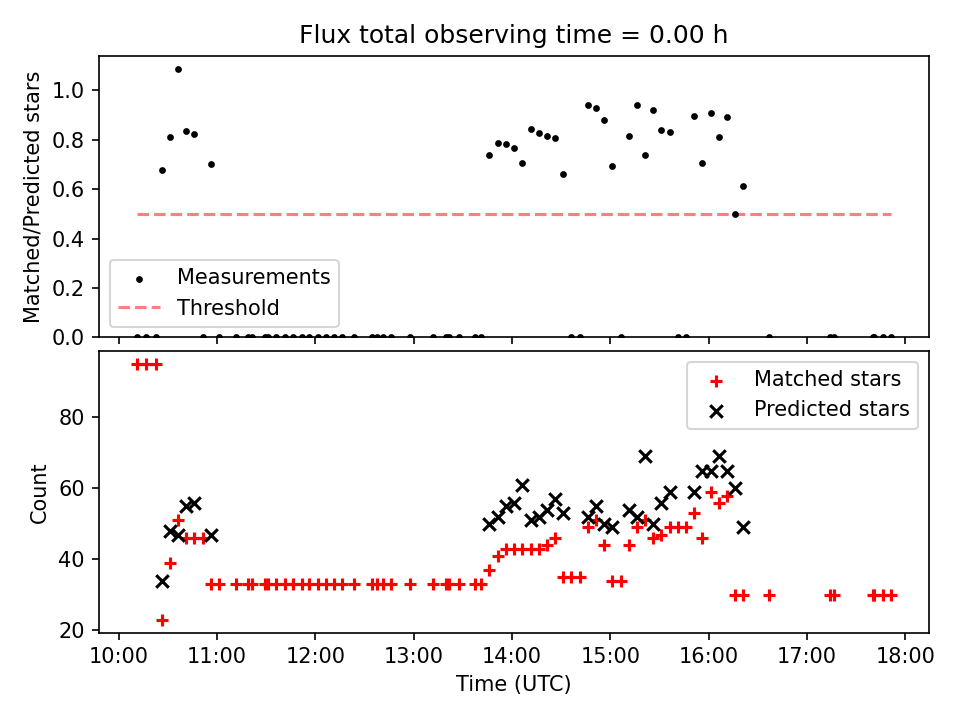 Flux total observing time = 0.00 h

Matched/Predicted stars

1.0
0.8
0.6
0.4
0.2
0.0

Measurements
Threshold

Count

80
60
40
20

Matched stars
Predicted stars

10:00 11:00 12:00 13:00 14:00 15:00 16:00 17:00 18:00

Time (UTC)